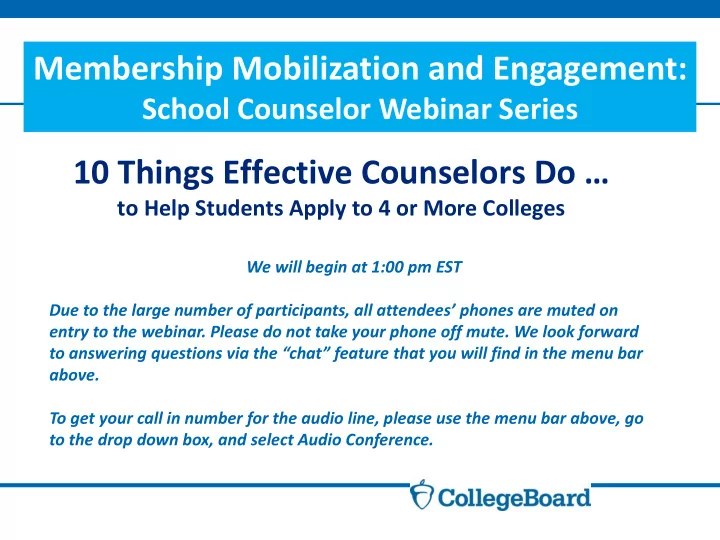 Membership Mobilization and Engagement:
School Counselor Webinar Series

10 Things Effective Counselors Do …
to Help Students Apply to 4 or More Colleges

We will begin at 1:00 pm EST

Due to the large number of participants, all attendees' phones are muted on entry to the webinar. Please do not take your phone off mute. We look forward to answering questions via the "chat" feature that you will find in the menu bar above.

To get your call in number for the audio line, please use the menu bar above, go to the drop down box, and select Audio Conference.

CollegeBoard